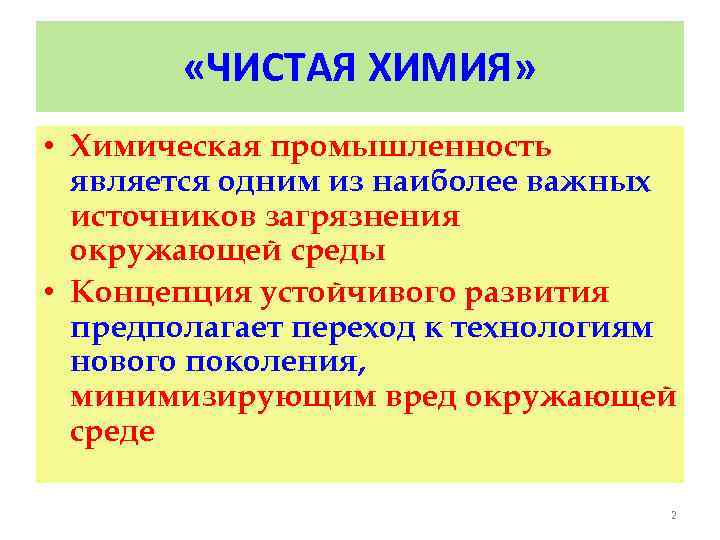 «ЧИСТАЯ ХИМИЯ»

• Химическая промышленность является одним из наиболее важных источников загрязнения окружающей среды

• Концепция устойчивого развития предполагает переход к технологиям нового поколения, минимизирующим вред окружающей среде

2